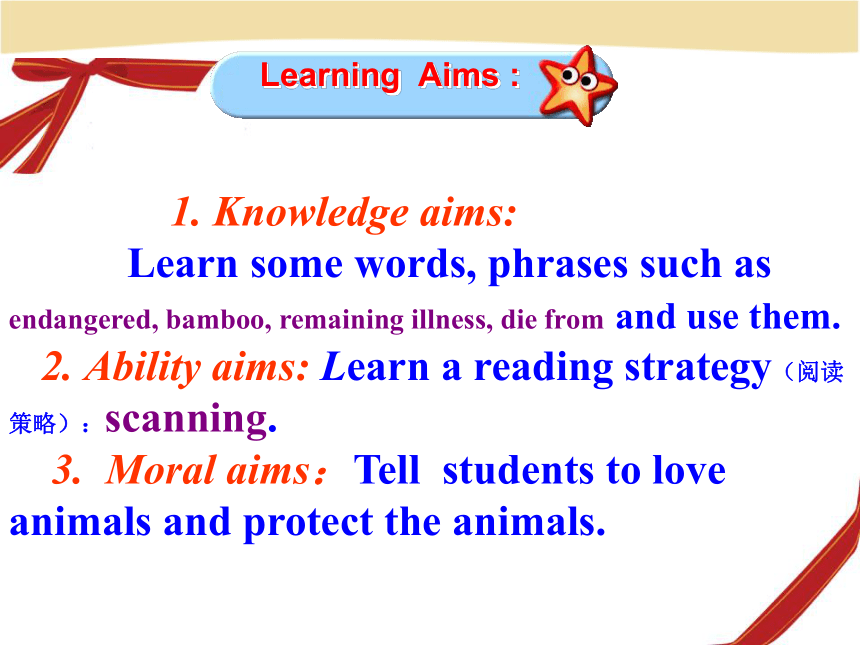 Learning Aims :

1. Knowledge aims:

Learn some words, phrases such as endangered, bamboo, remaining illness, die from and use them.

2. Ability aims: Learn a reading strategy（阅读策略）：scanning.

3. Moral aims：Tell students to love animals and protect the animals.